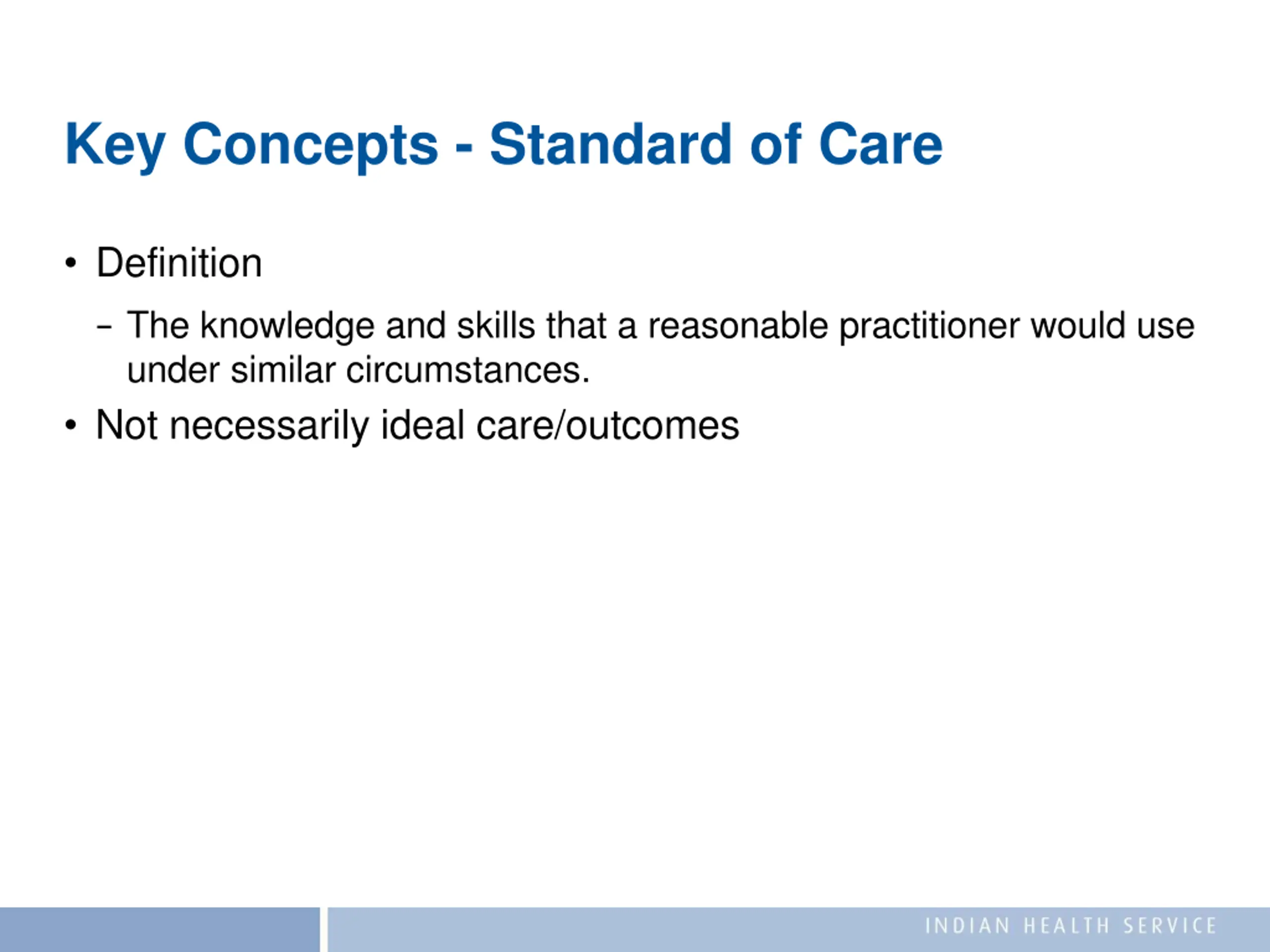 Key Concepts - Standard of Care

• Definition

– The knowledge and skills that a reasonable practitioner would use under similar circumstances.

• Not necessarily ideal care/outcomes

INDIAN HEALTH SERVICE